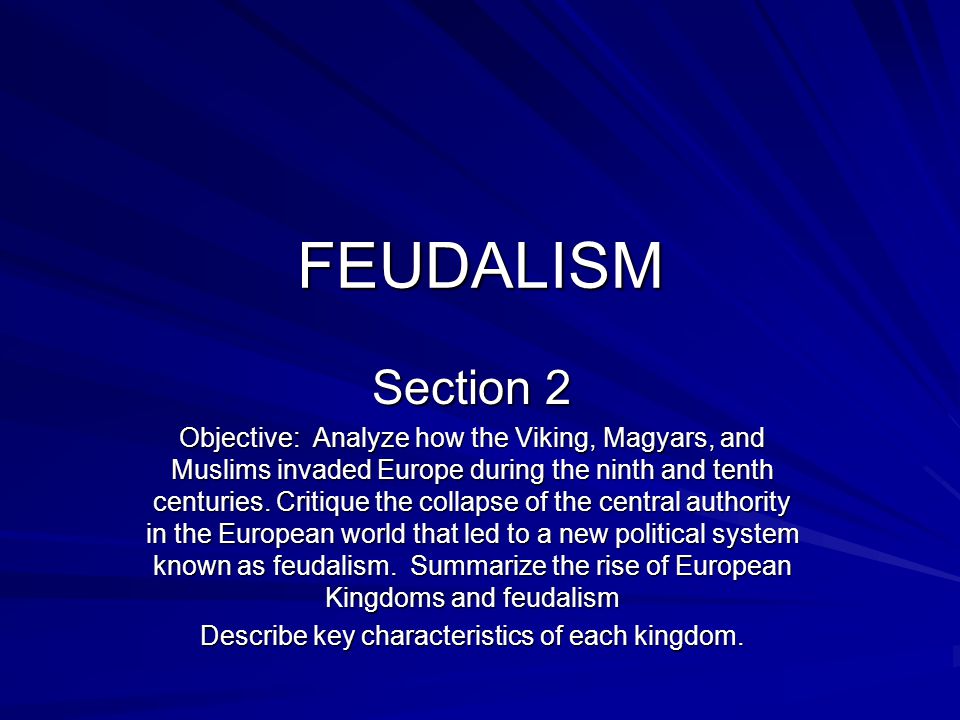 FEUDALISM

Section 2

Objective: Analyze how the Viking, Magyars, and Muslims invaded Europe during the ninth and tenth centuries. Critique the collapse of the central authority in the European world that led to a new political system known as feudalism. Summarize the rise of European Kingdoms and feudalism

Describe key characteristics of each kingdom.